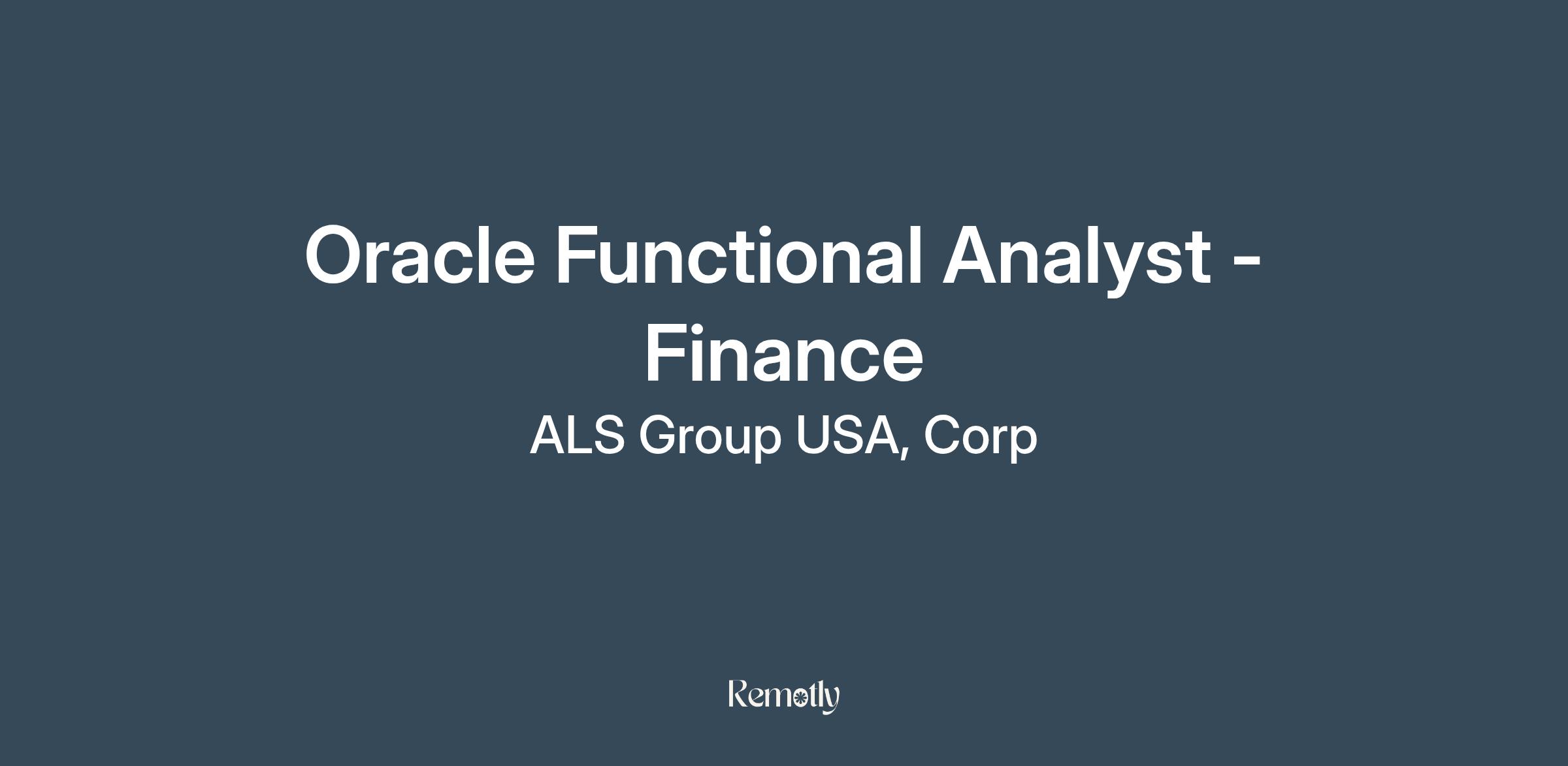 Oracle Functional Analyst - Finance

ALS Group USA, Corp

Remotly